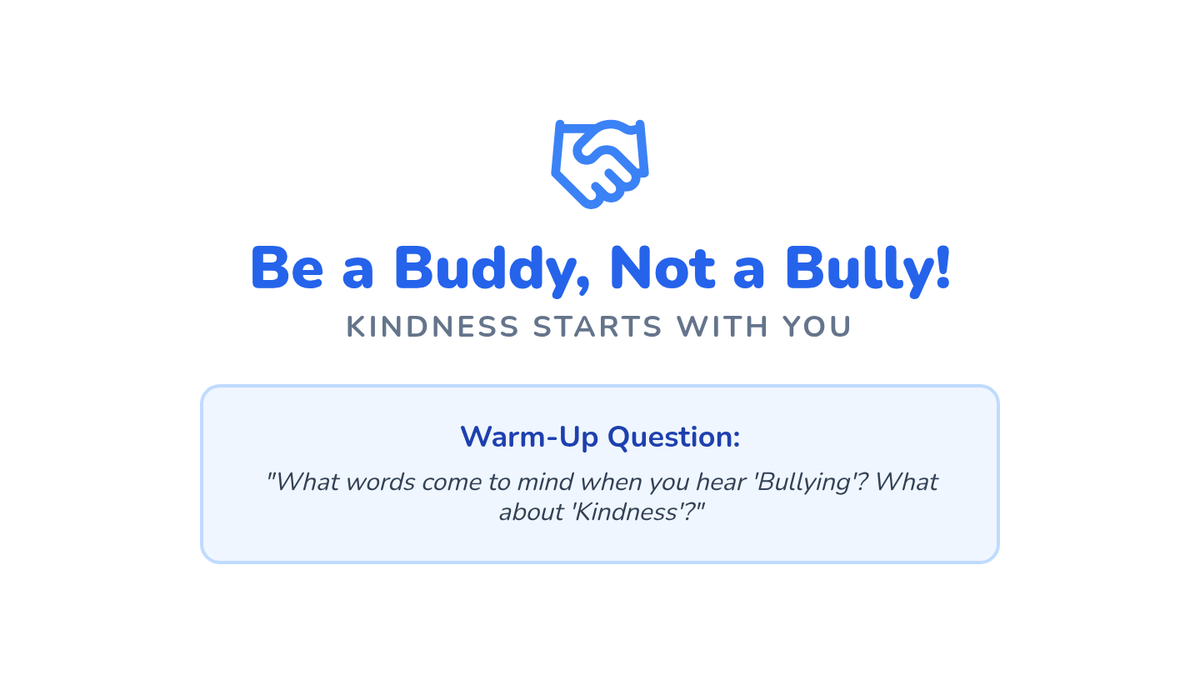 Be a Buddy, Not a Bully!

KINDNESS STARTS WITH YOU

Warm-Up Question:

"What words come to mind when you hear 'Bullying'? What about 'Kindness'?"